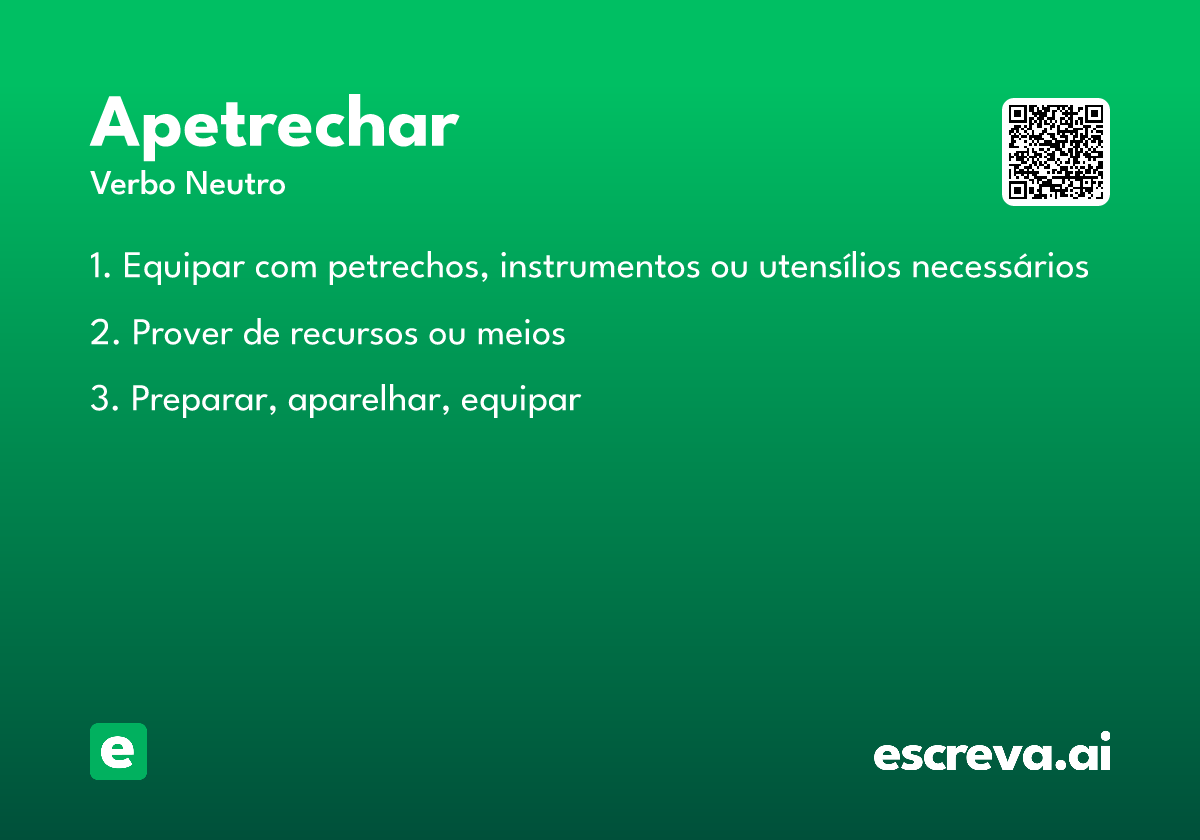 Apetrechar
Verbo Neutro

1. Equipar com petrechos, instrumentos ou utensílios necessários

2. Prover de recursos ou meios

3. Preparar, aparelhar, equipar

e

escreva.ai